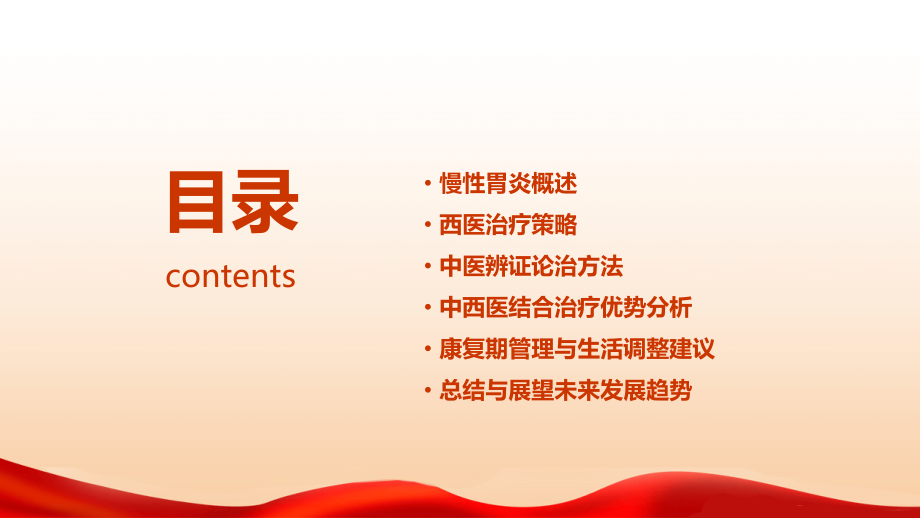 目录
contents

• 慢性胃炎概述
• 西医治疗策略
• 中医辨证论治方法
• 中西医结合治疗优势分析
• 康复期管理与生活调整建议
• 总结与展望未来发展趋势